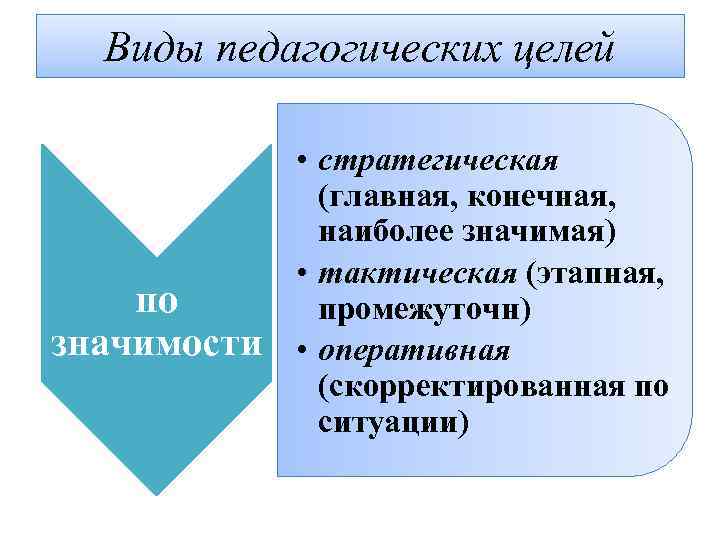 Виды педагогических целей

по значимости

• стратегическая (главная, конечная, наиболее значимая)
• тактическая (этапная, промежуточн)
• оперативная (скорректированная по ситуации)